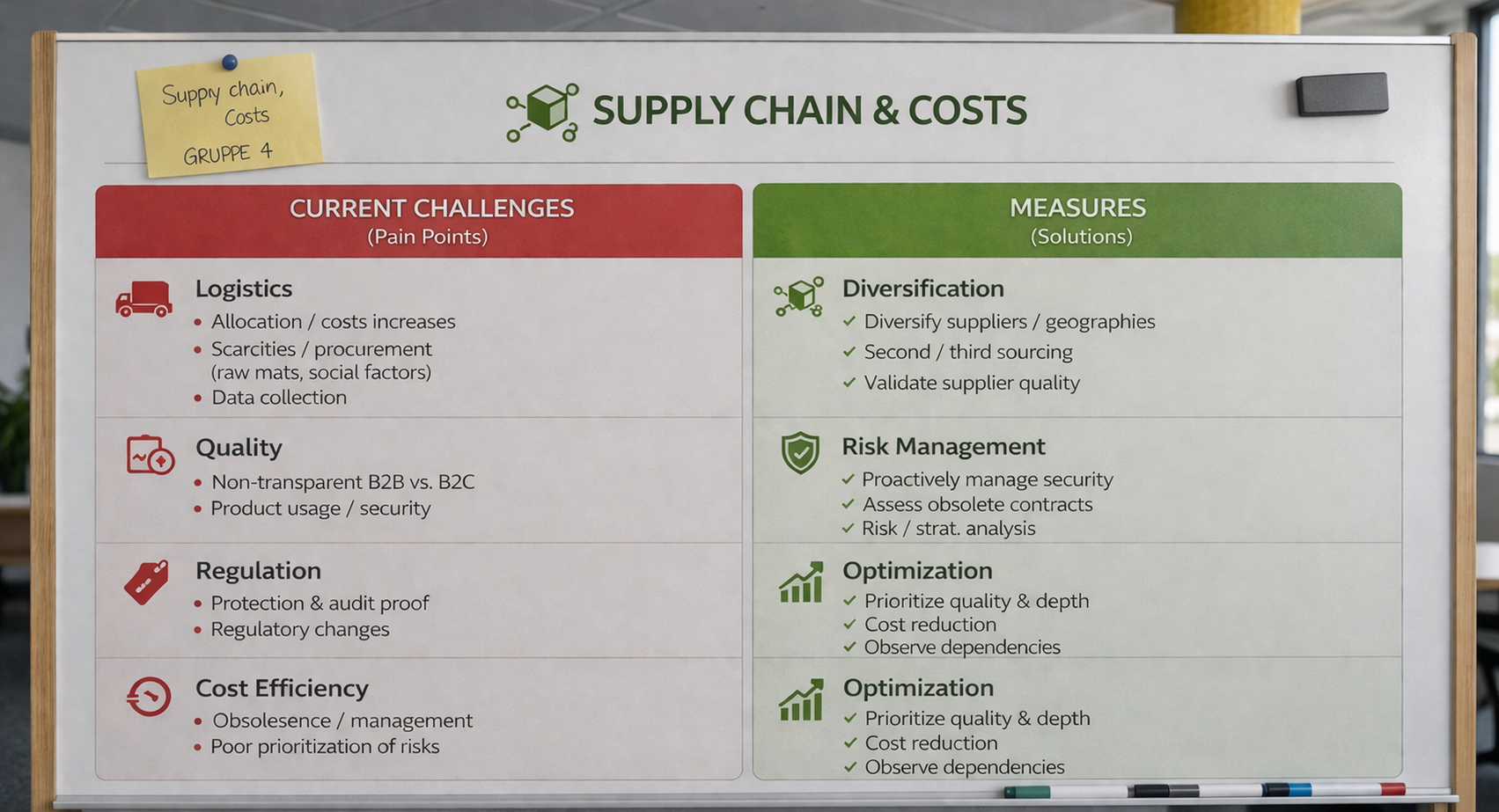 Supply chain, Costs

GRUPPE 4

SUPPLY CHAIN & COSTS

CURRENT CHALLENGES
(Pain Points)

Logistics
• Allocation / costs increases
• Scarcities / procurement (raw mats, social factors)
• Data collection

Quality
• Non-transparent B2B vs. B2C
• Product usage / security

Regulation
• Protection & audit proof
• Regulatory changes

Cost Efficiency
• Obsolesence / management
• Poor prioritization of risks

MEASURES
(Solutions)

Diversification
✓ Diversify suppliers / geographies
✓ Second / third sourcing
✓ Validate supplier quality

Risk Management
✓ Proactively manage security
✓ Assess obsolete contracts
✓ Risk / strat. analysis

Optimization
✓ Prioritize quality & depth
✓ Cost reduction
✓ Observe dependencies

Optimization
✓ Prioritize quality & depth
✓ Cost reduction
✓ Observe dependencies